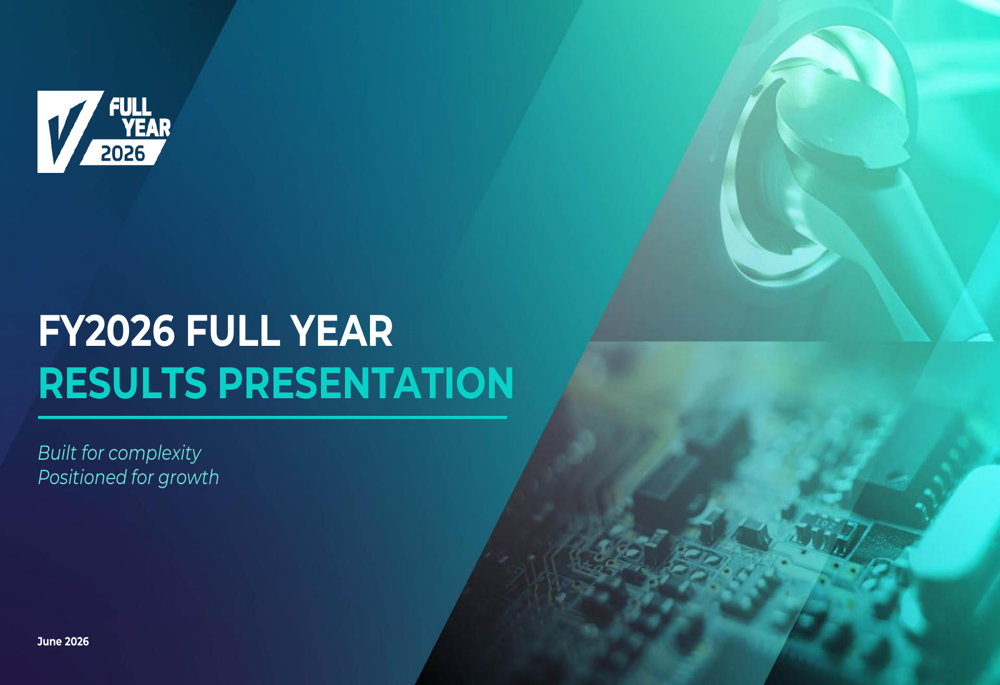 FULL YEAR 2026

FY2026 FULL YEAR
RESULTS PRESENTATION

Built for complexity
Positioned for growth

June 2026